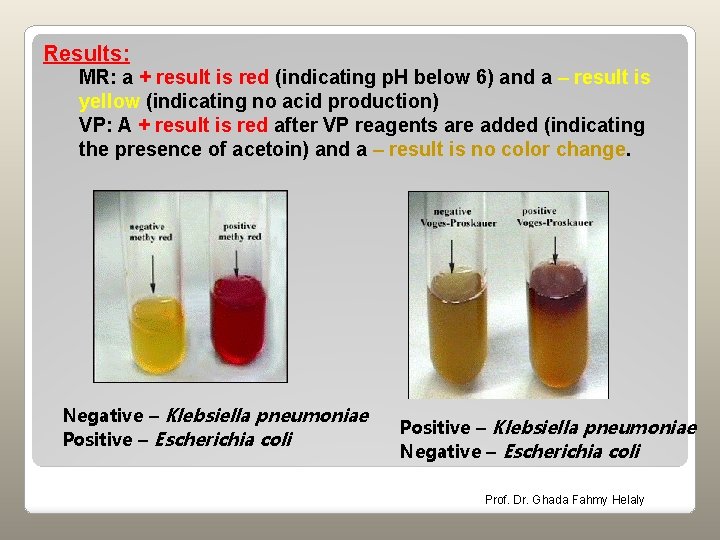 Results:

MR: a + result is red (indicating pH below 6) and a – result is yellow (indicating no acid production)
VP: A + result is red after VP reagents are added (indicating the presence of acetoin) and a – result is no color change.

negative methy red

positive methy red

negative Voges-Proskauer

positive Voges-Proskauer

Negative – Klebsiella pneumoniae
Positive – Escherichia coli

Positive – Klebsiella pneumoniae
Negative – Escherichia coli

Prof. Dr. Ghada Fahmy Helaly